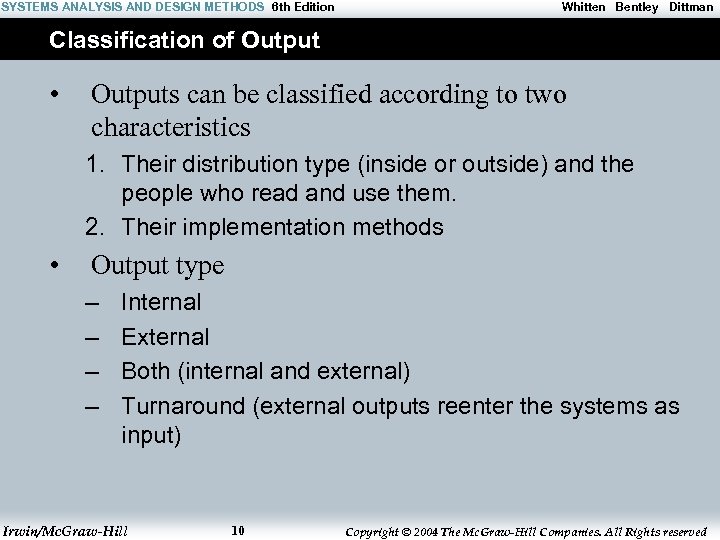 SYSTEMS ANALYSIS AND DESIGN METHODS 6th Edition Whitten Bentley Dittman

Classification of Output

• Outputs can be classified according to two characteristics

1. Their distribution type (inside or outside) and the people who read and use them.

2. Their implementation methods

• Output type

– Internal

– External

– Both (internal and external)

– Turnaround (external outputs reenter the systems as input)

Irwin/McGraw-Hill 10 Copyright © 2004 The McGraw-Hill Companies. All Rights reserved